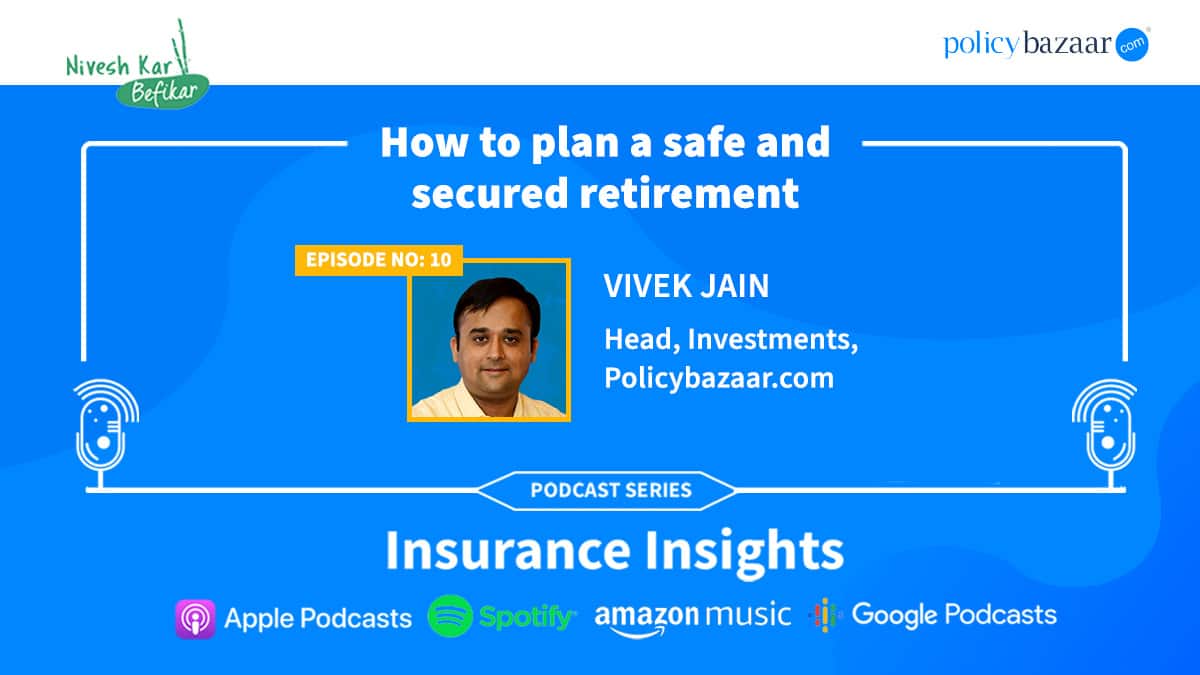 Nivesh Kar Befikar

policybazaar.com

How to plan a safe and secured retirement

EPISODE NO: 10

VIVEK JAIN

Head, Investments, Policybazaar.com

PODCAST SERIES

Insurance Insights

Apple Podcasts Spotify amazon music Google Podcasts